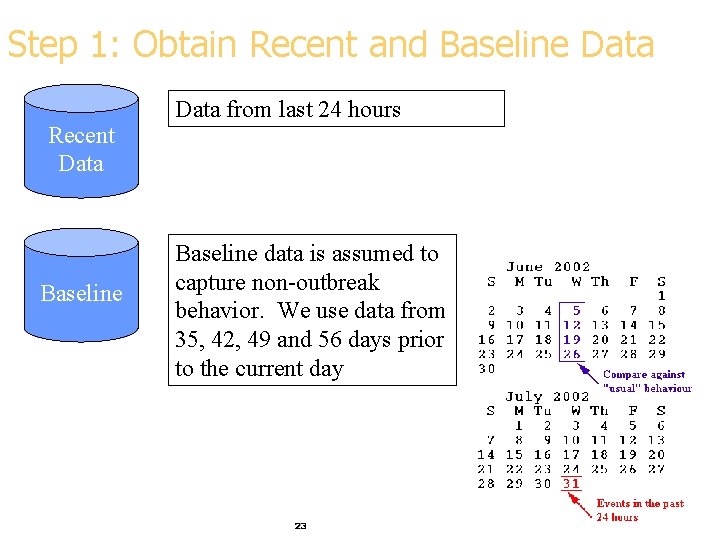 Step 1: Obtain Recent and Baseline Data

Recent Data

Data from last 24 hours

Baseline

Baseline data is assumed to capture non-outbreak behavior. We use data from 35, 42, 49 and 56 days prior to the current day

June 2002

| S | M | Tu | W | Th | F | S |
|---|---|---|---|---|---|---|
| | | | | | | 1 |
| 2 | 3 | 4 | 5 | 6 | 7 | 8 |
| 9 | 10 | 11 | 12 | 13 | 14 | 15 |
| 16 | 17 | 18 | 19 | 20 | 21 | 22 |
| 23 | 24 | 25 | 26 | 27 | 28 | 29 |
| 30 | | | | | | |

Compare against "usual" behaviour

July 2002

| S | M | Tu | W | Th | F | S |
|---|---|---|---|---|---|---|
| | 1 | 2 | 3 | 4 | 5 | 6 |
| 7 | 8 | 9 | 10 | 11 | 12 | 13 |
| 14 | 15 | 16 | 17 | 18 | 19 | 20 |
| 21 | 22 | 23 | 24 | 25 | 26 | 27 |
| 28 | 29 | 30 | 31 | | | |

Events in the past 24 hours

23